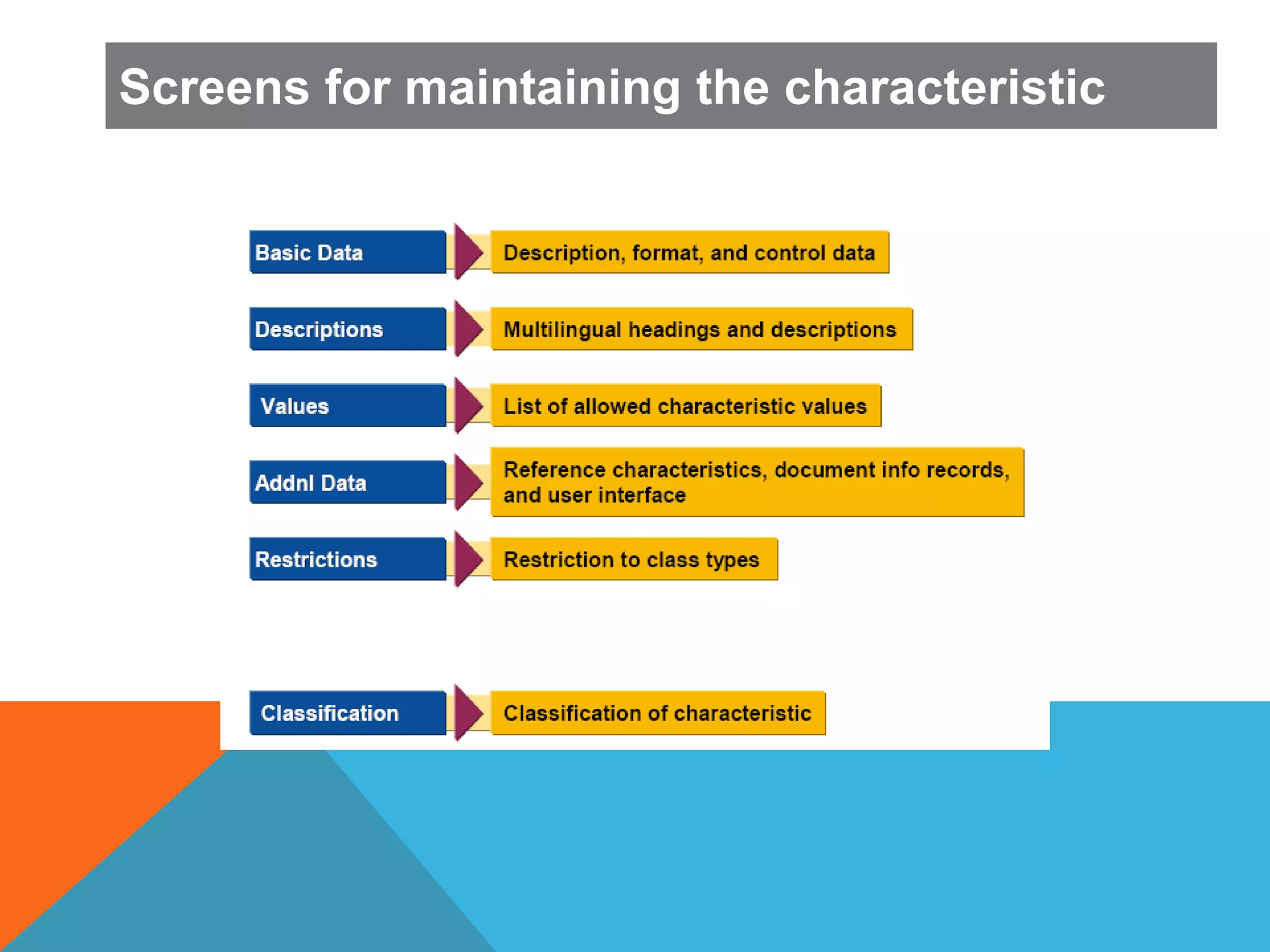 Screens for maintaining the characteristic

Basic Data

Description, format, and control data

Descriptions

Multilingual headings and descriptions

Values

List of allowed characteristic values

Addnl Data

Reference characteristics, document info records, and user interface

Restrictions

Restriction to class types

Classification

Classification of characteristic